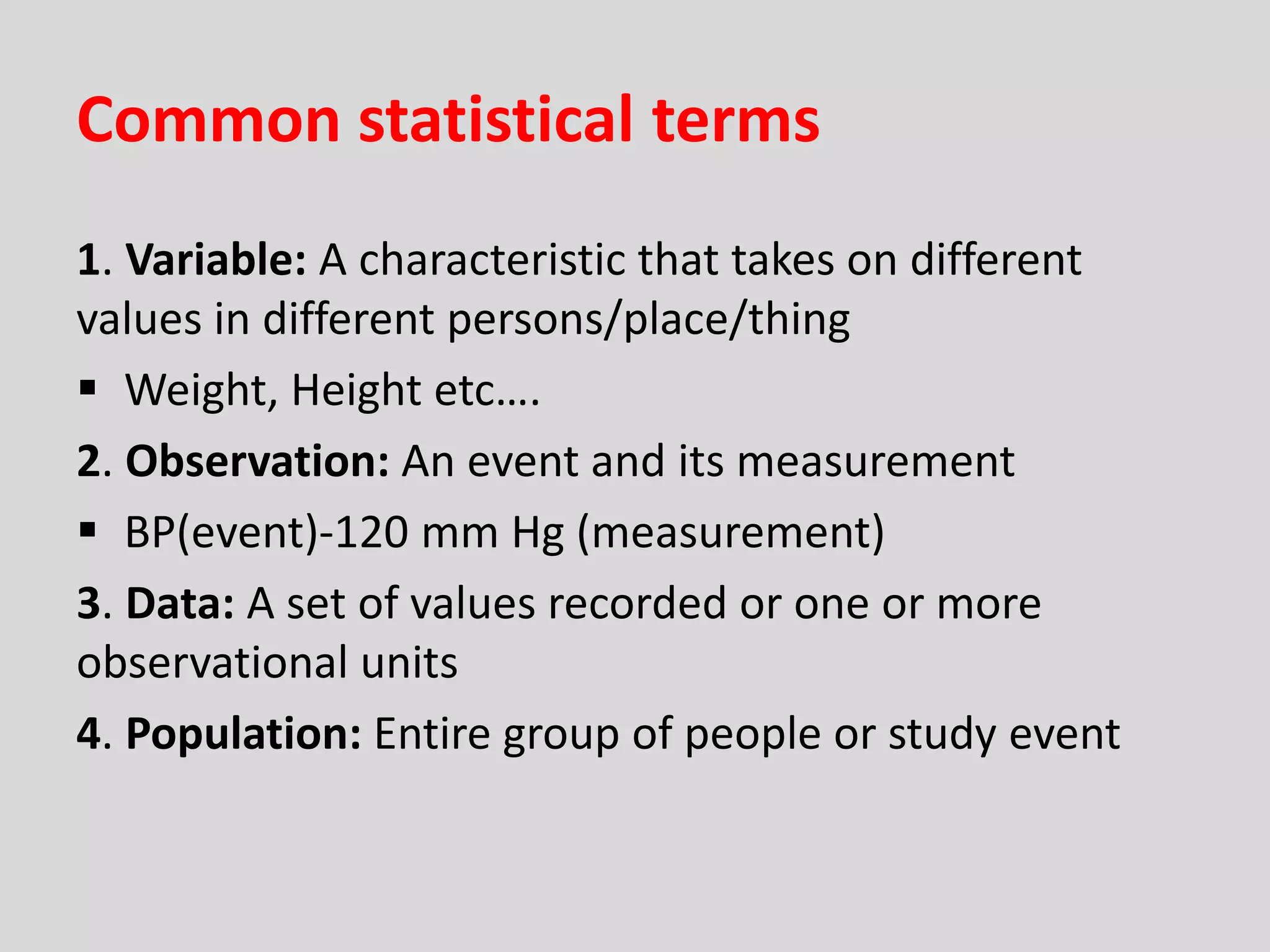 Common statistical terms

1. Variable: A characteristic that takes on different values in different persons/place/thing

▪ Weight, Height etc….

2. Observation: An event and its measurement

▪ BP(event)-120 mm Hg (measurement)

3. Data: A set of values recorded or one or more observational units

4. Population: Entire group of people or study event